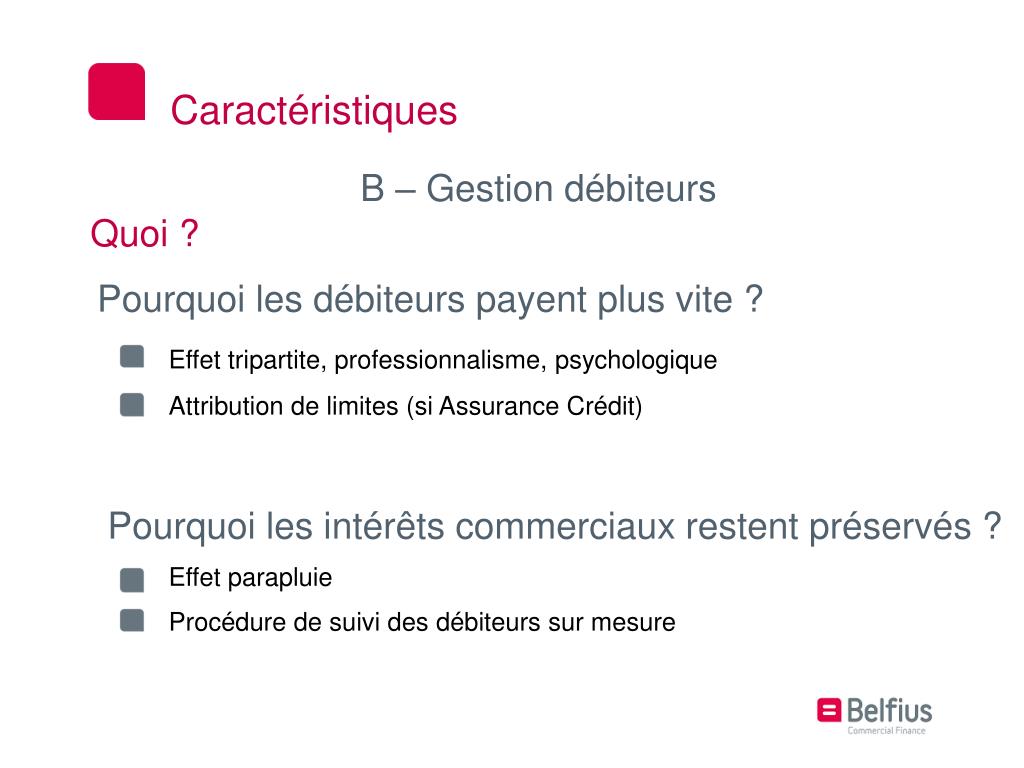 Caractéristiques

B – Gestion débiteurs

Quoi ?

Pourquoi les débiteurs payent plus vite ?

Effet tripartite, professionnalisme, psychologique

Attribution de limites (si Assurance Crédit)

Pourquoi les intérêts commerciaux restent préservés ?

Effet parapluie

Procédure de suivi des débiteurs sur mesure

Belfius
Commercial Finance